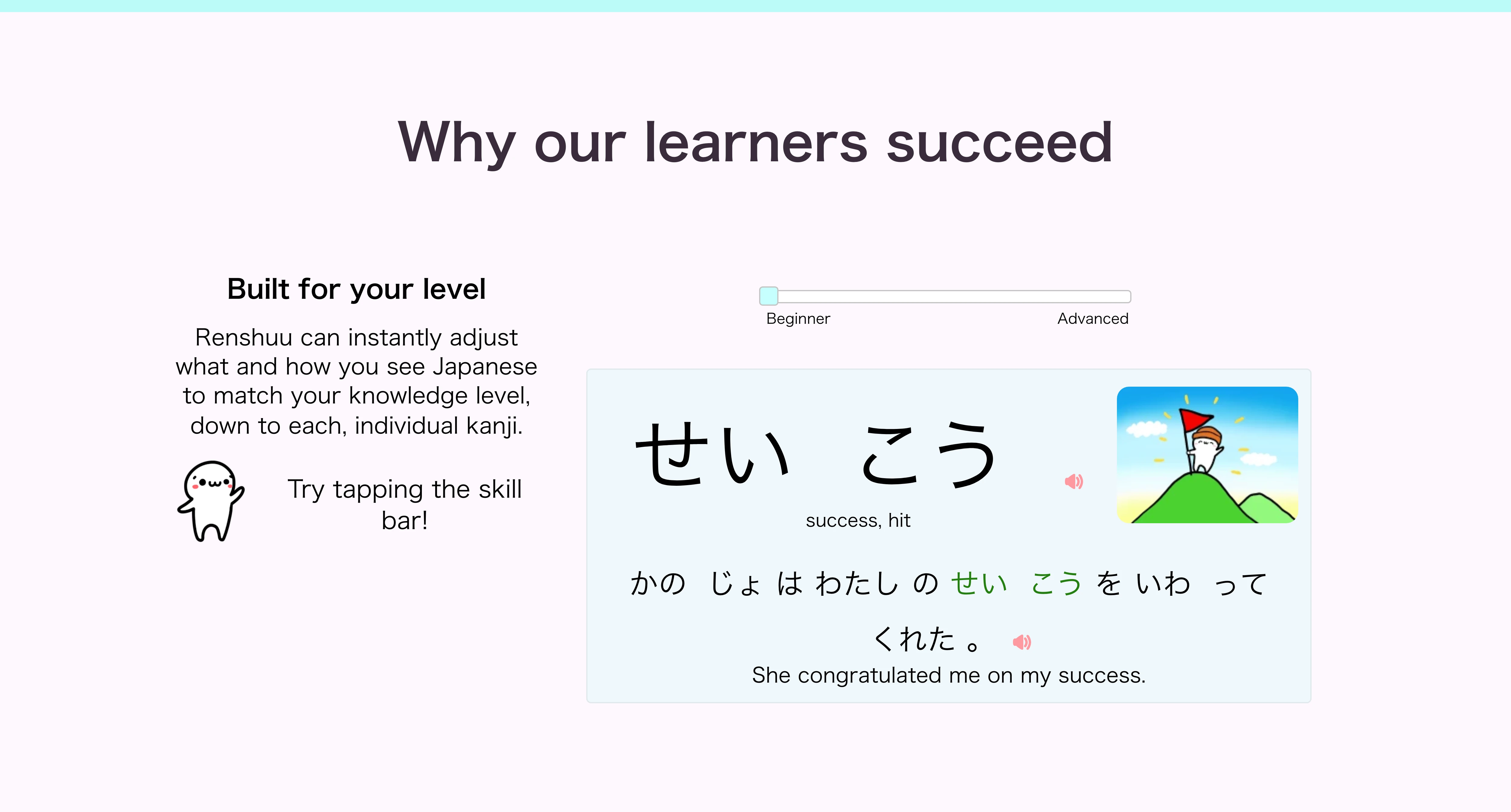 Why our learners succeed

Built for your level

Renshuu can instantly adjust what and how you see Japanese to match your knowledge level, down to each, individual kanji.

Try tapping the skill bar!

Beginner

Advanced

せい こう

success, hit

かの じょ は わたし の せい こう を いわ って くれた 。

She congratulated me on my success.